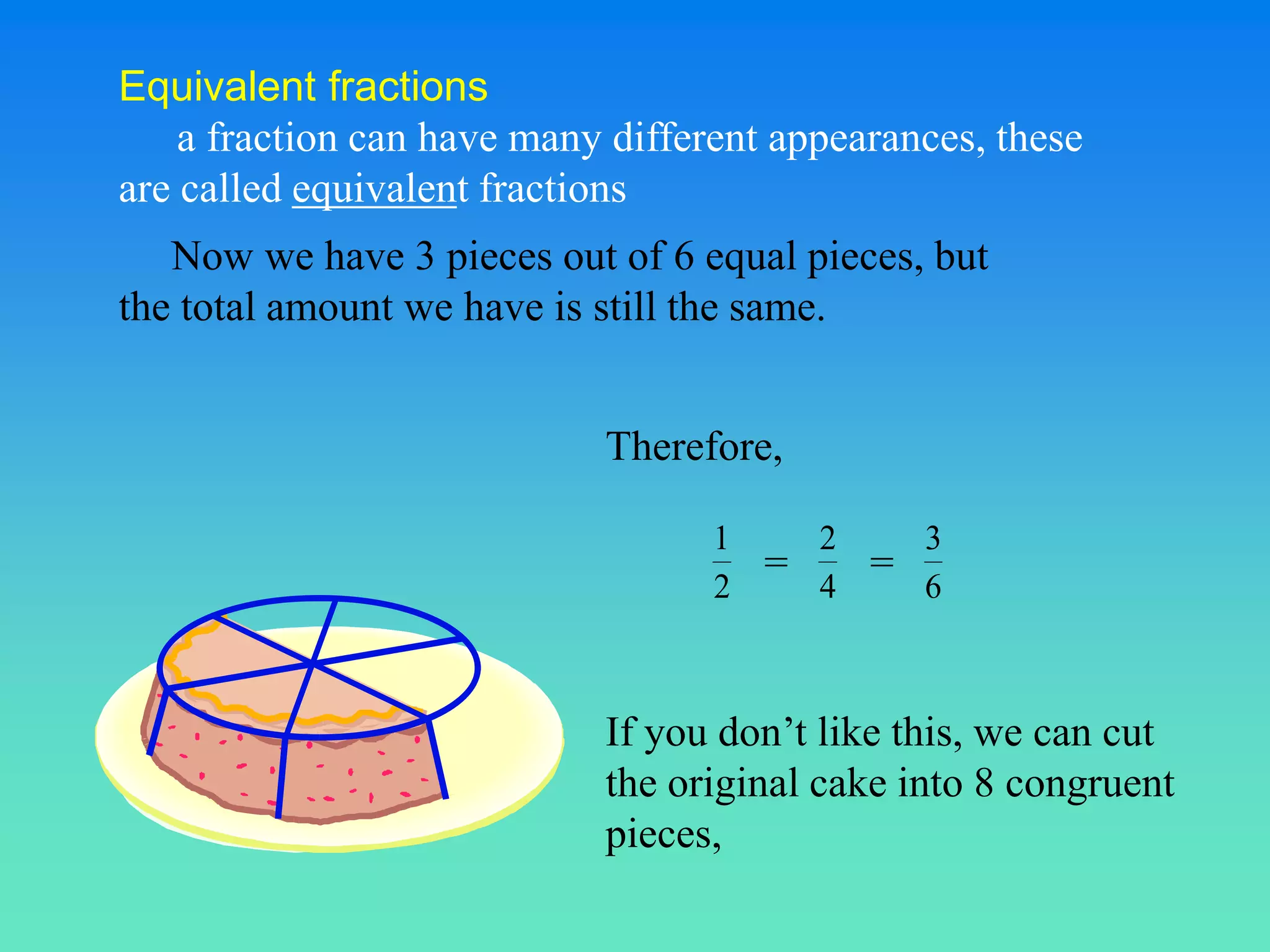 Equivalent fractions

a fraction can have many different appearances, these are called equivalent fractions

Now we have 3 pieces out of 6 equal pieces, but the total amount we have is still the same.

Therefore,

$\frac{1}{2} = \frac{2}{4} = \frac{3}{6}$

If you don’t like this, we can cut the original cake into 8 congruent pieces,